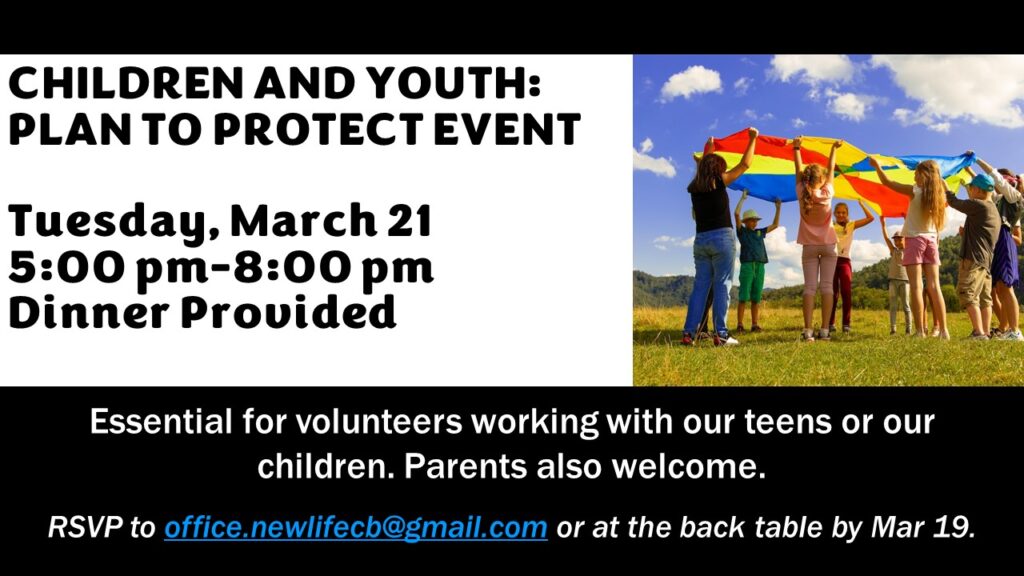 CHILDREN AND YOUTH:
PLAN TO PROTECT EVENT

Tuesday, March 21
5:00 pm-8:00 pm
Dinner Provided

Essential for volunteers working with our teens or our children. Parents also welcome.

RSVP to office.newlifecb@gmail.com or at the back table by Mar 19.